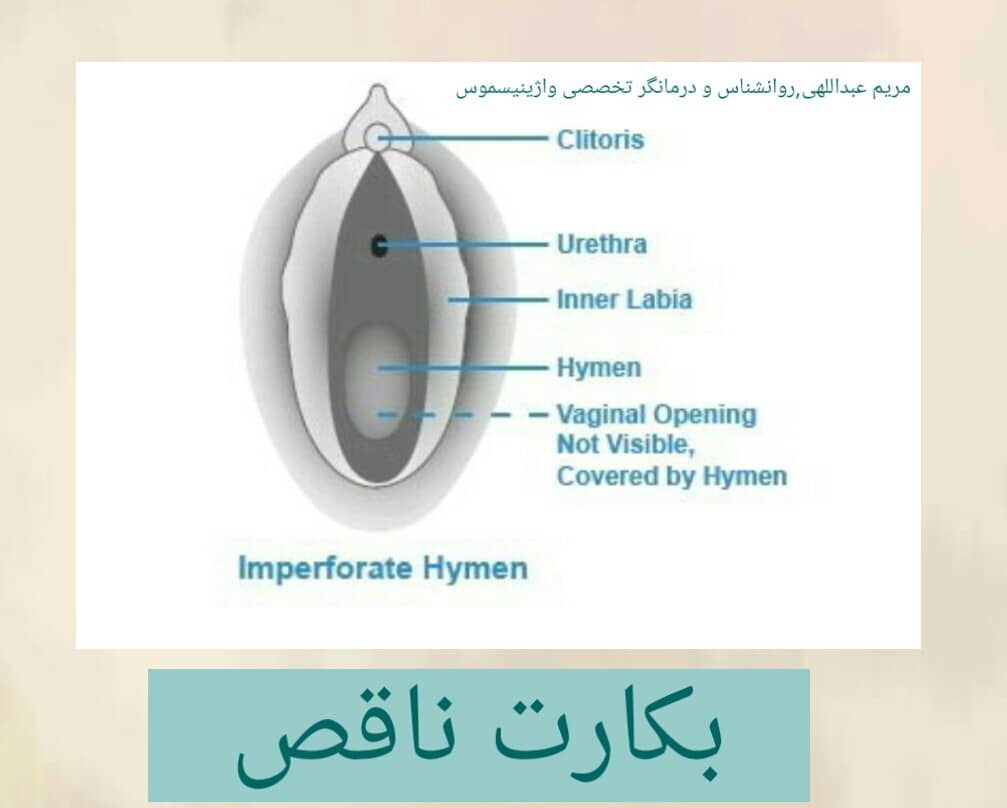 مریم عبداللهی,روانشناس و درمانگر تخصصی واژینیسموس

Clitoris

Urethra

Inner Labia

Hymen

Vaginal Opening Not Visible, Covered by Hymen

Imperforate Hymen

بکارت ناقص